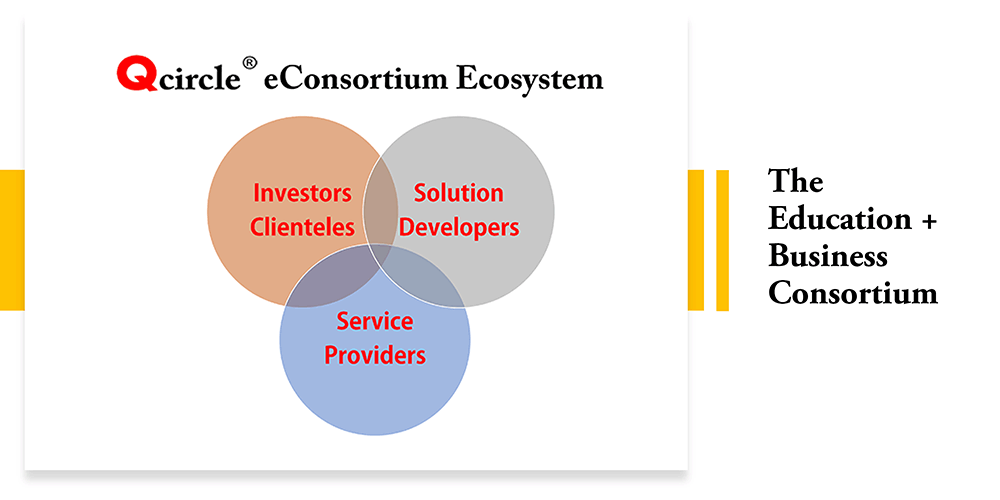 Qcircle® eConsortium Ecosystem

Investors Clienteles

Solution Developers

Service Providers

The Education + Business Consortium